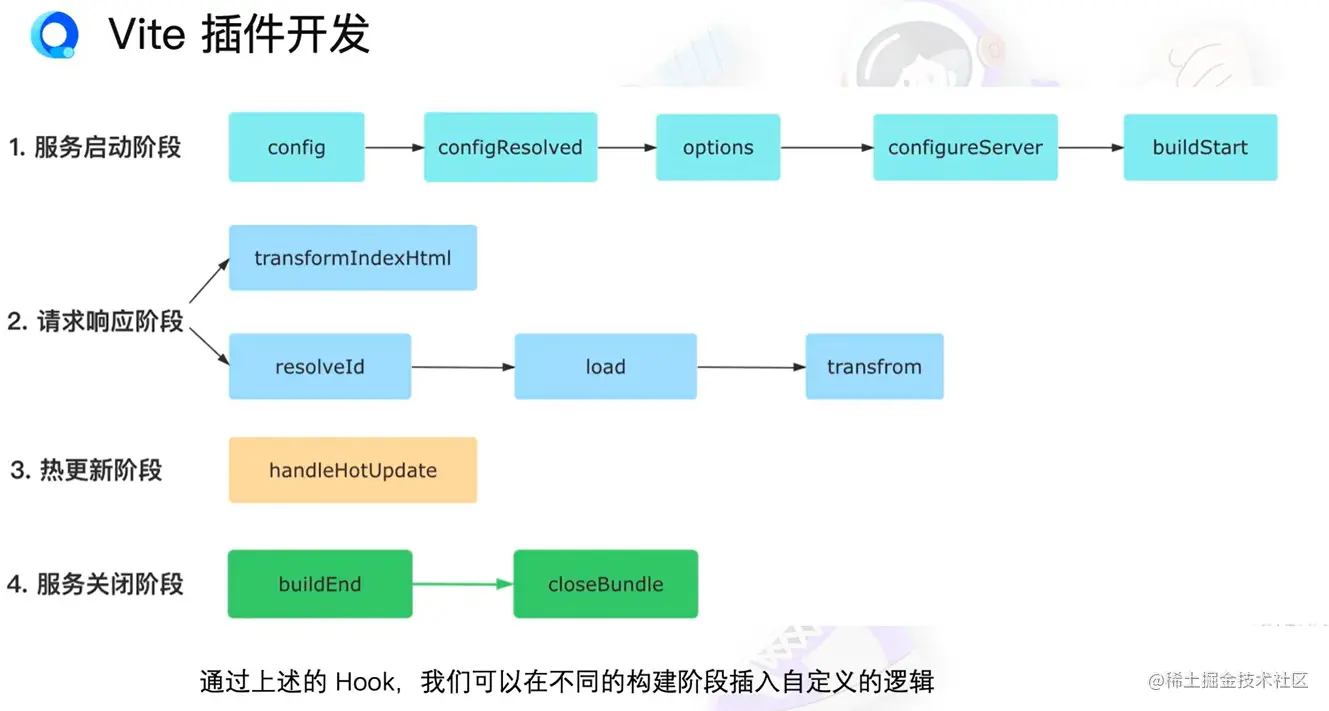 Vite 插件开发

1. 服务启动阶段

config

configResolved

options

configureServer

buildStart

2. 请求响应阶段

transformIndexHtml

resolveId

load

transfrom

3. 热更新阶段

handleHotUpdate

4. 服务关闭阶段

buildEnd

closeBundle

通过上述的 Hook，我们可以在不同的构建阶段插入自定义的逻辑

@稀土掘金技术社区